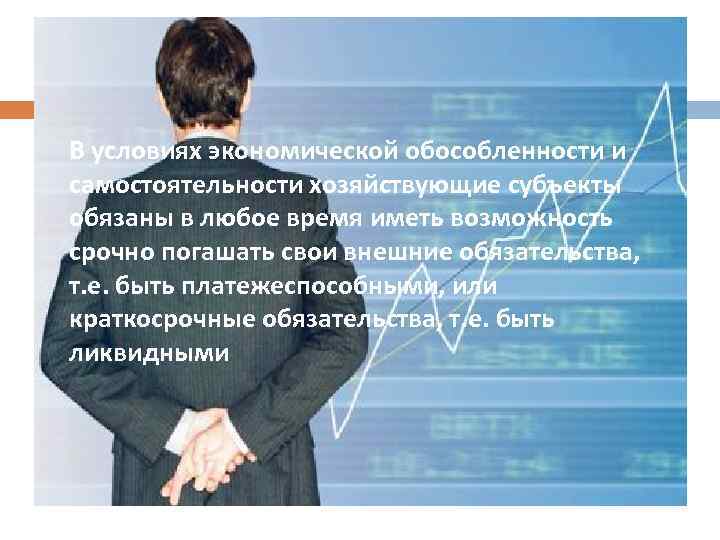 В условиях экономической обособленности и самостоятельности хозяйствующие субъекты обязаны в любое время иметь возможность срочно погашать свои внешние обязательства, т.е. быть платежеспособными, или краткосрочные обязательства, т.е. быть ликвидными